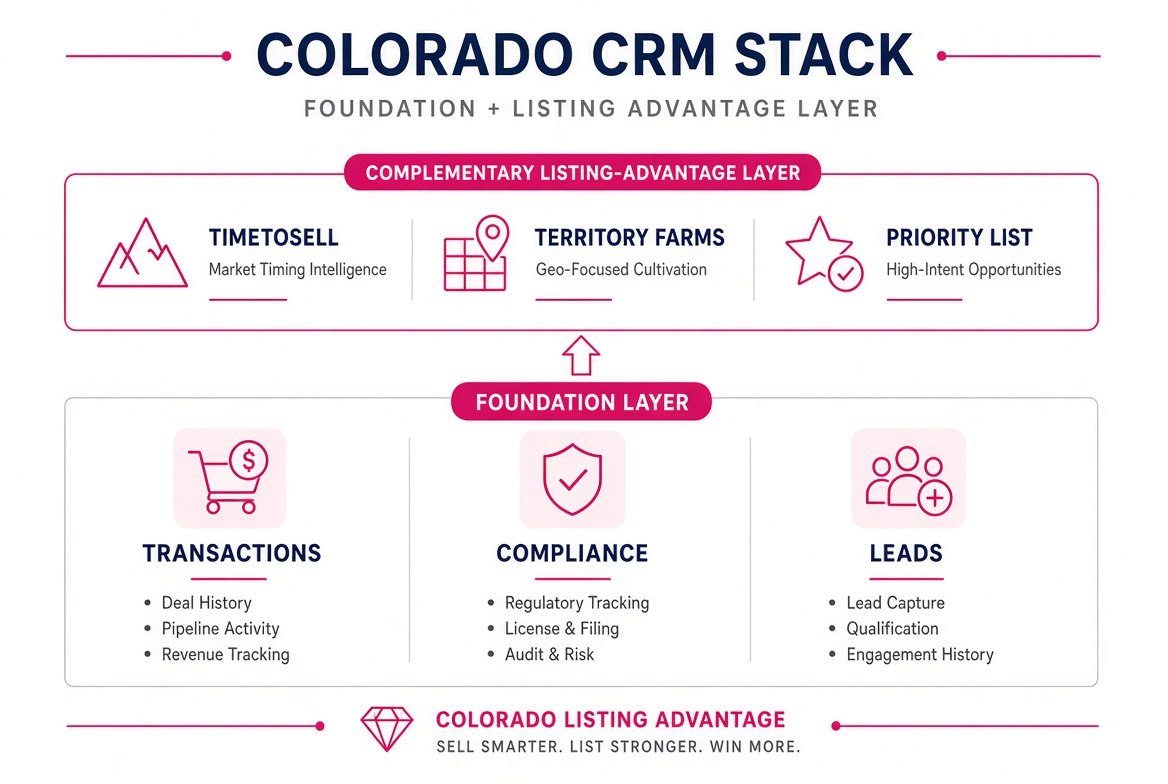 COLORADO CRM STACK

FOUNDATION + LISTING ADVANTAGE LAYER

COMPLEMENTARY LISTING-ADVANTAGE LAYER

TIMETOSELL
Market Timing Intelligence

TERRITORY FARMS
Geo-Focused Cultivation

PRIORITY LIST
High-Intent Opportunities

FOUNDATION LAYER

TRANSACTIONS
• Deal History
• Pipeline Activity
• Revenue Tracking

COMPLIANCE
• Regulatory Tracking
• License & Filing
• Audit & Risk

LEADS
• Lead Capture
• Qualification
• Engagement History

COLORADO LISTING ADVANTAGE
SELL SMARTER. LIST STRONGER. WIN MORE.